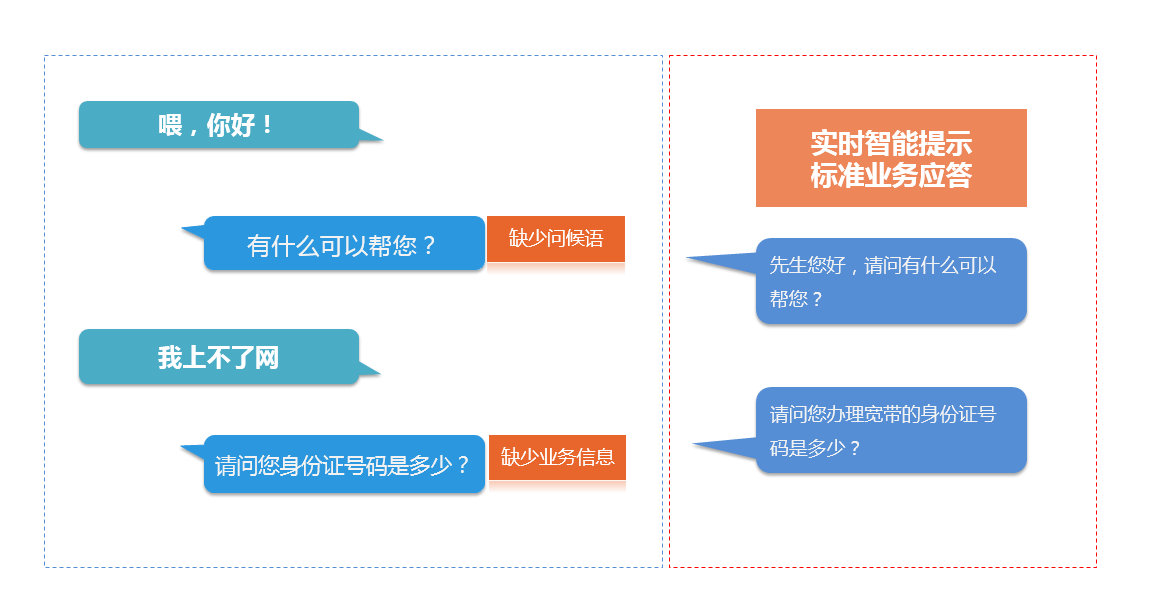 喂，你好！

有什么可以帮您？

缺少问候语

我上不了网

请问您身份证号码是多少？

缺少业务信息

实时智能提示
标准业务应答

先生您好，请问有什么可以帮您？

请问您办理宽带的身份证号码是多少？